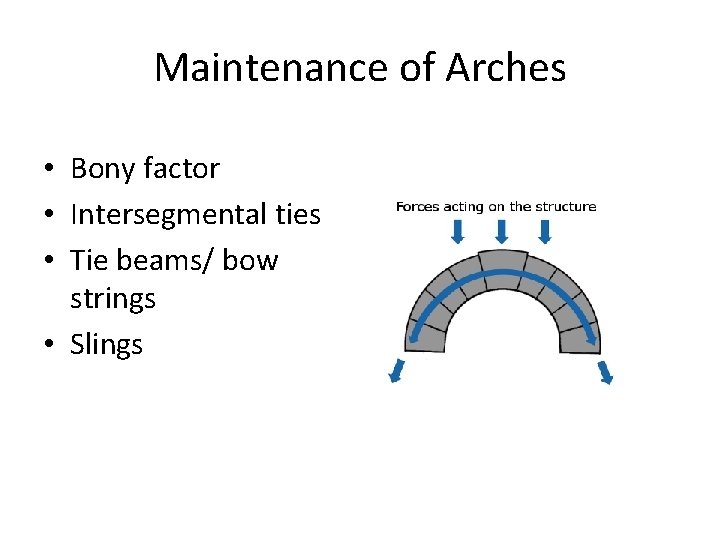 Maintenance of Arches

• Bony factor
• Intersegmental ties
• Tie beams/ bow strings
• Slings

Forces acting on the structure